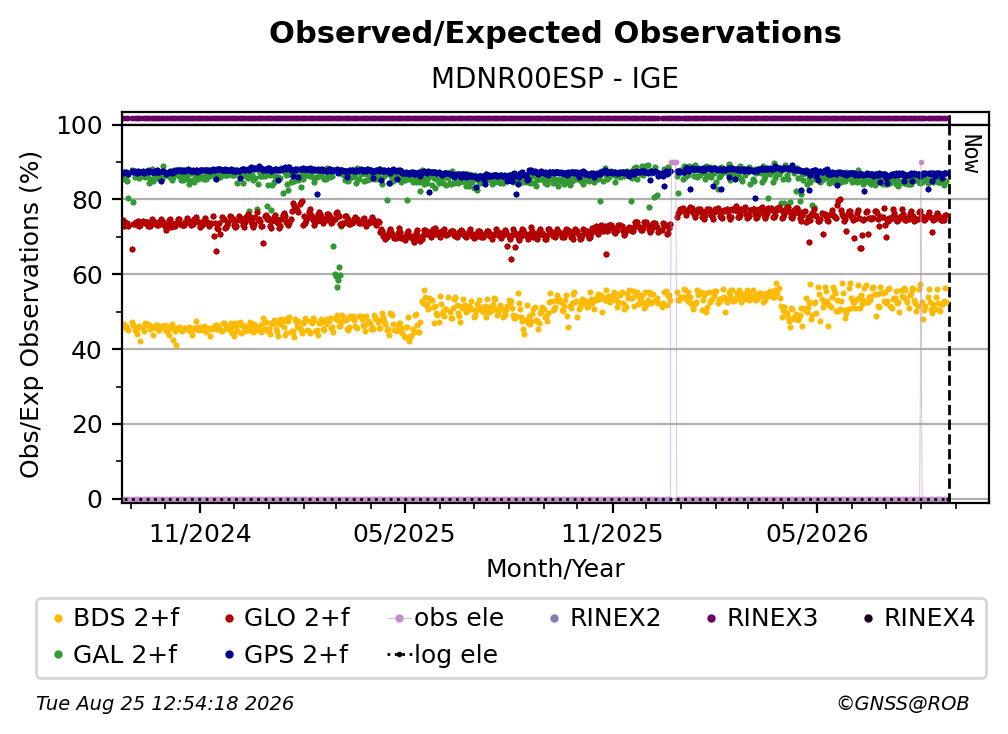 Observed/Expected Observations
MDNR00ESP - IGE

Obs/Exp Observations (%)

100
80
60
40
20
0

Now

11/2024
05/2025
11/2025
05/2026

Month/Year

BDS 2+f
GLO 2+f
obs ele
RINEX2
RINEX3
RINEX4
GAL 2+f
GPS 2+f
log ele

Tue Aug 25 12:54:18 2026
©GNSS@ROB